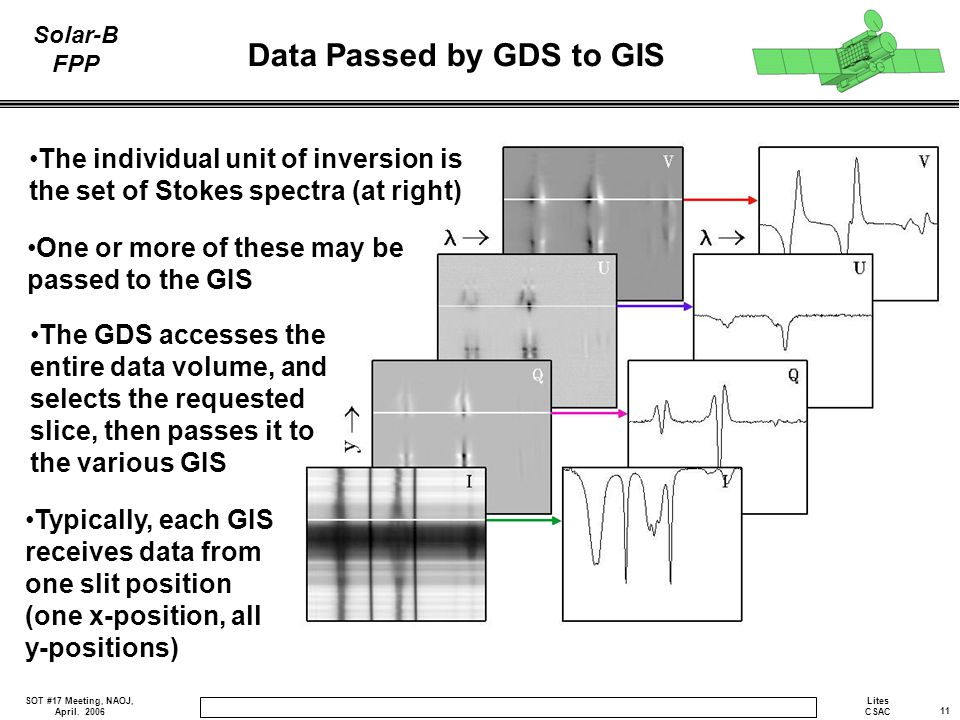 Solar-B
FPP

Data Passed by GDS to GIS

•The individual unit of inversion is the set of Stokes spectra (at right)

•One or more of these may be passed to the GIS

•The GDS accesses the entire data volume, and selects the requested slice, then passes it to the various GIS

•Typically, each GIS receives data from one slit position (one x-position, all y-positions)

V
$\lambda \rightarrow$
U
Q
$y \rightarrow$
I

V
$\lambda \rightarrow$
U
Q
I

SOT #17 Meeting, NAOJ,
April. 2006

Lites
CSAC

11